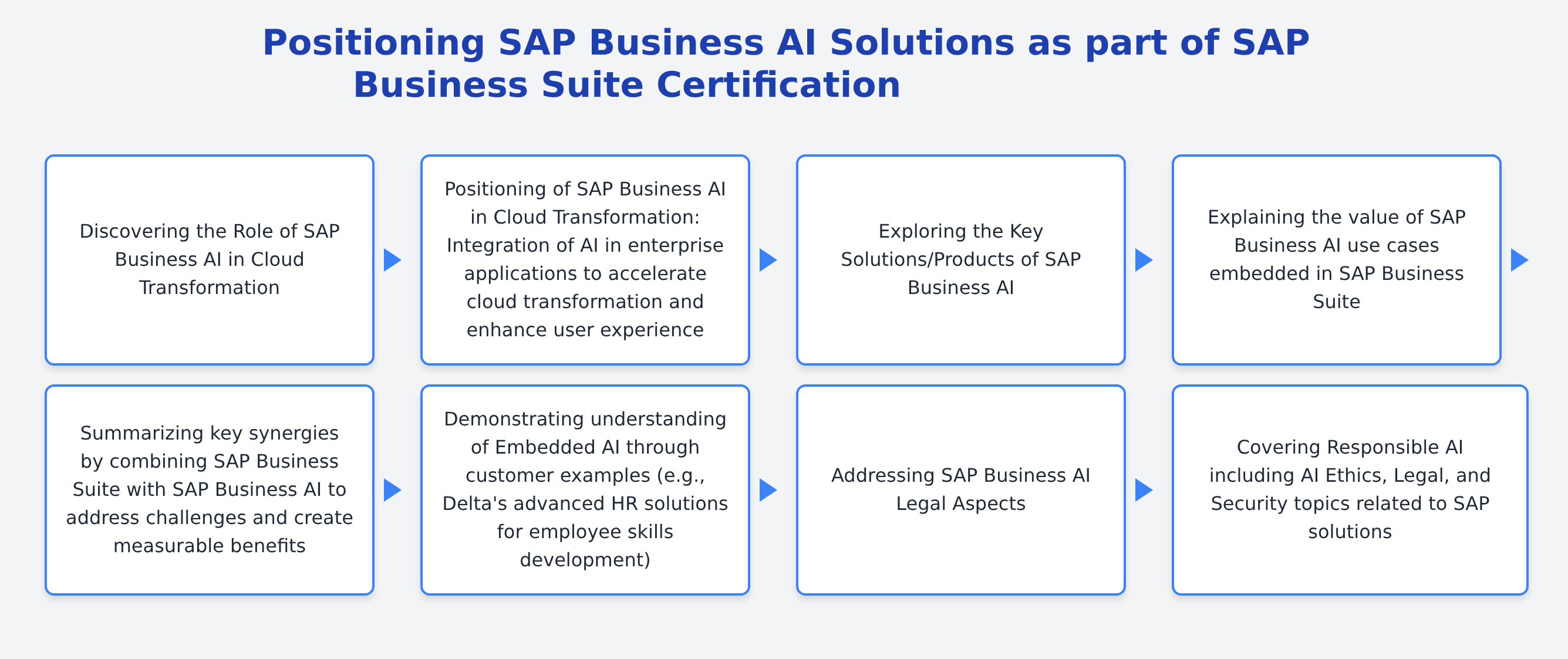 Positioning SAP Business AI Solutions as part of SAP Business Suite Certification

Discovering the Role of SAP Business AI in Cloud Transformation

Positioning of SAP Business AI in Cloud Transformation: Integration of AI in enterprise applications to accelerate cloud transformation and enhance user experience

Exploring the Key Solutions/Products of SAP Business AI

Explaining the value of SAP Business AI use cases embedded in SAP Business Suite

Summarizing key synergies by combining SAP Business Suite with SAP Business AI to address challenges and create measurable benefits

Demonstrating understanding of Embedded AI through customer examples (e.g., Delta's advanced HR solutions for employee skills development)

Addressing SAP Business AI Legal Aspects

Covering Responsible AI including AI Ethics, Legal, and Security topics related to SAP solutions